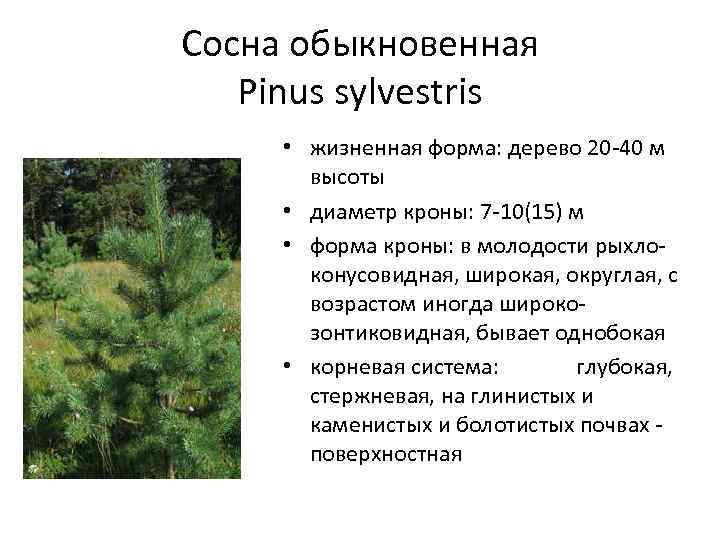 Сосна обыкновенная
Pinus sylvestris

• жизненная форма: дерево 20-40 м высоты
• диаметр кроны: 7-10(15) м
• форма кроны: в молодости рыхло-конусовидная, широкая, округлая, с возрастом иногда широко-зонтиковидная, бывает однобокая
• корневая система: глубокая, стержневая, на глинистых и каменистых и болотистых почвах - поверхностная